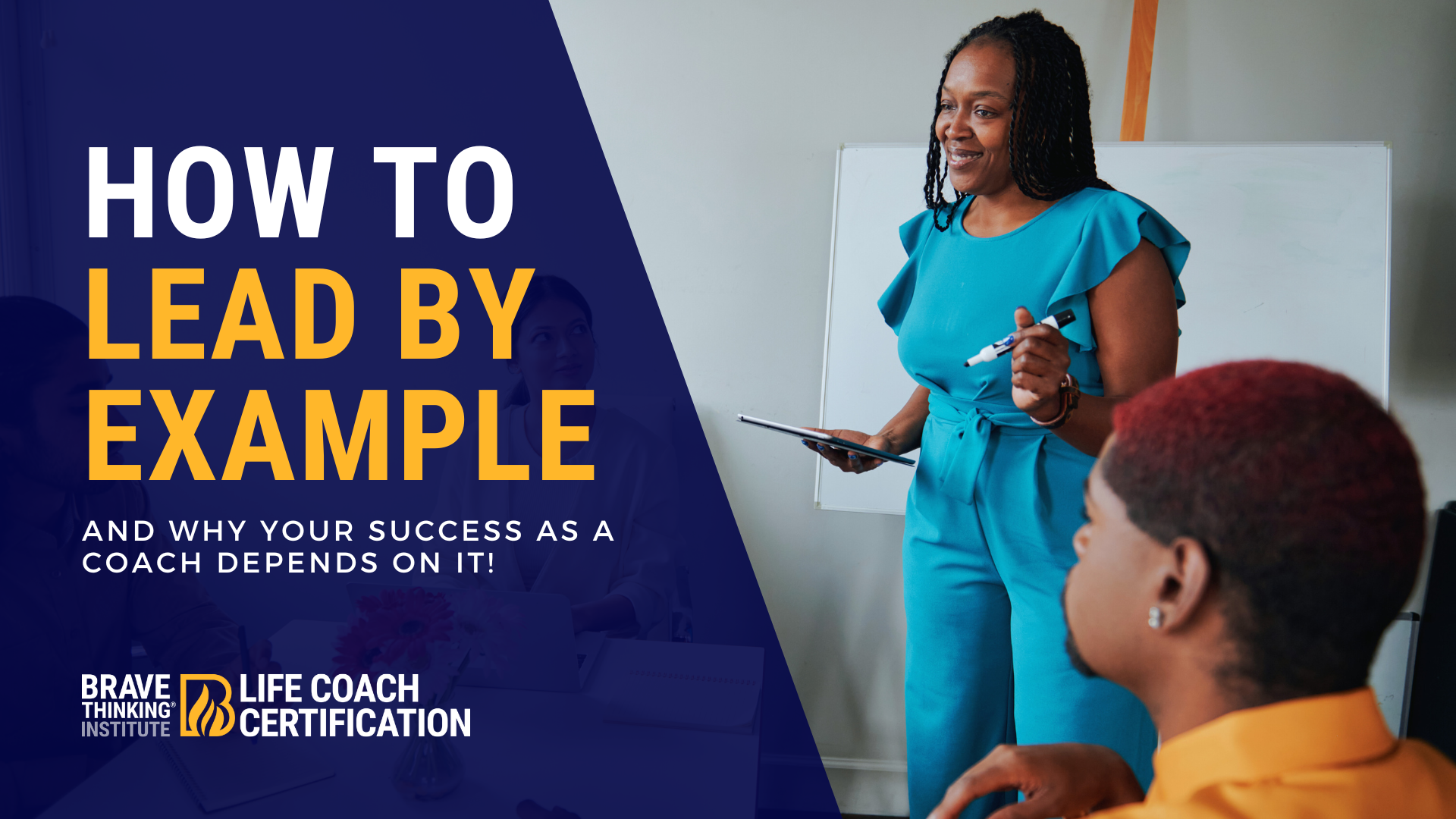 HOW TO
LEAD BY
EXAMPLE

AND WHY YOUR SUCCESS AS A COACH DEPENDS ON IT!

BRAVE
THINKING®
INSTITUTE
LIFE COACH
CERTIFICATION